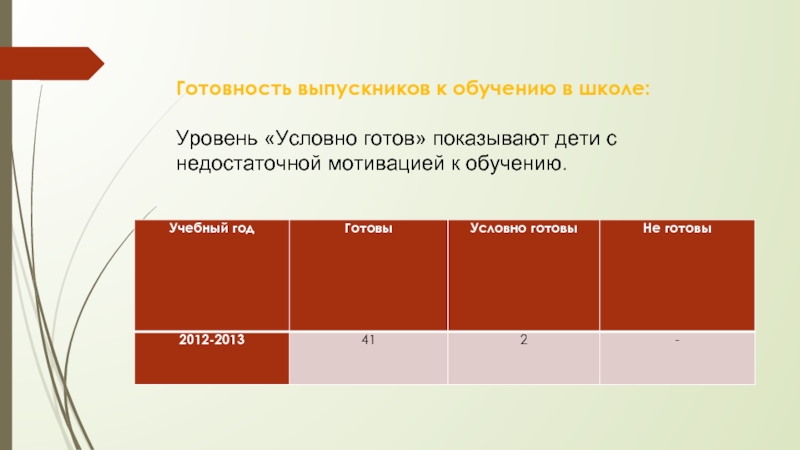 Готовность выпускников к обучению в школе:

Уровень «Условно готов» показывают дети с недостаточной мотивацией к обучению.

| Учебный год | Готовы | Условно готовы | Не готовы |
|---|---|---|---|
| 2012-2013 | 41 | 2 | - |